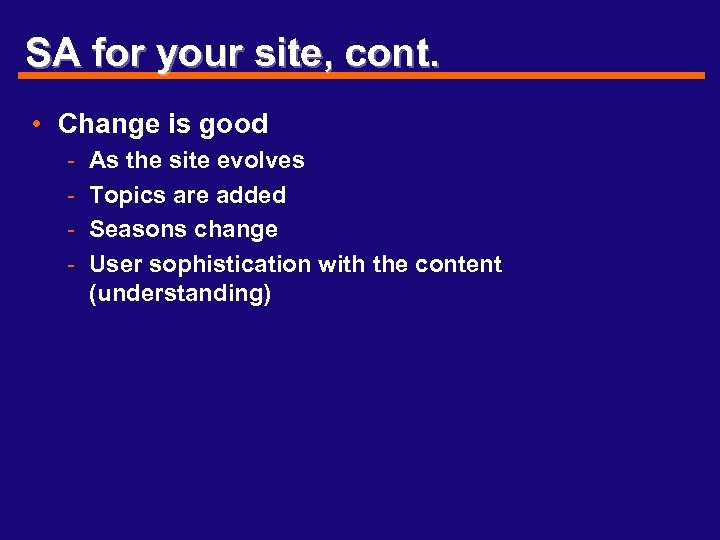 SA for your site, cont.

• Change is good
- As the site evolves
- Topics are added
- Seasons change
- User sophistication with the content (understanding)